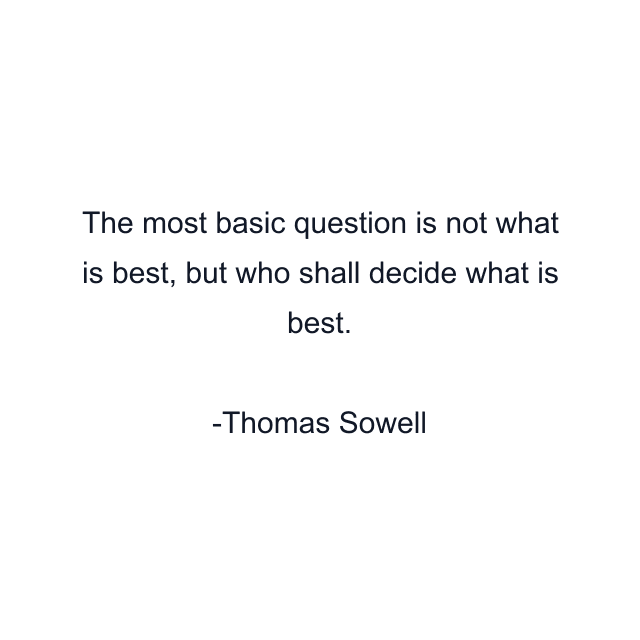 The most basic question is not what is best, but who shall decide what is best.

-Thomas Sowell